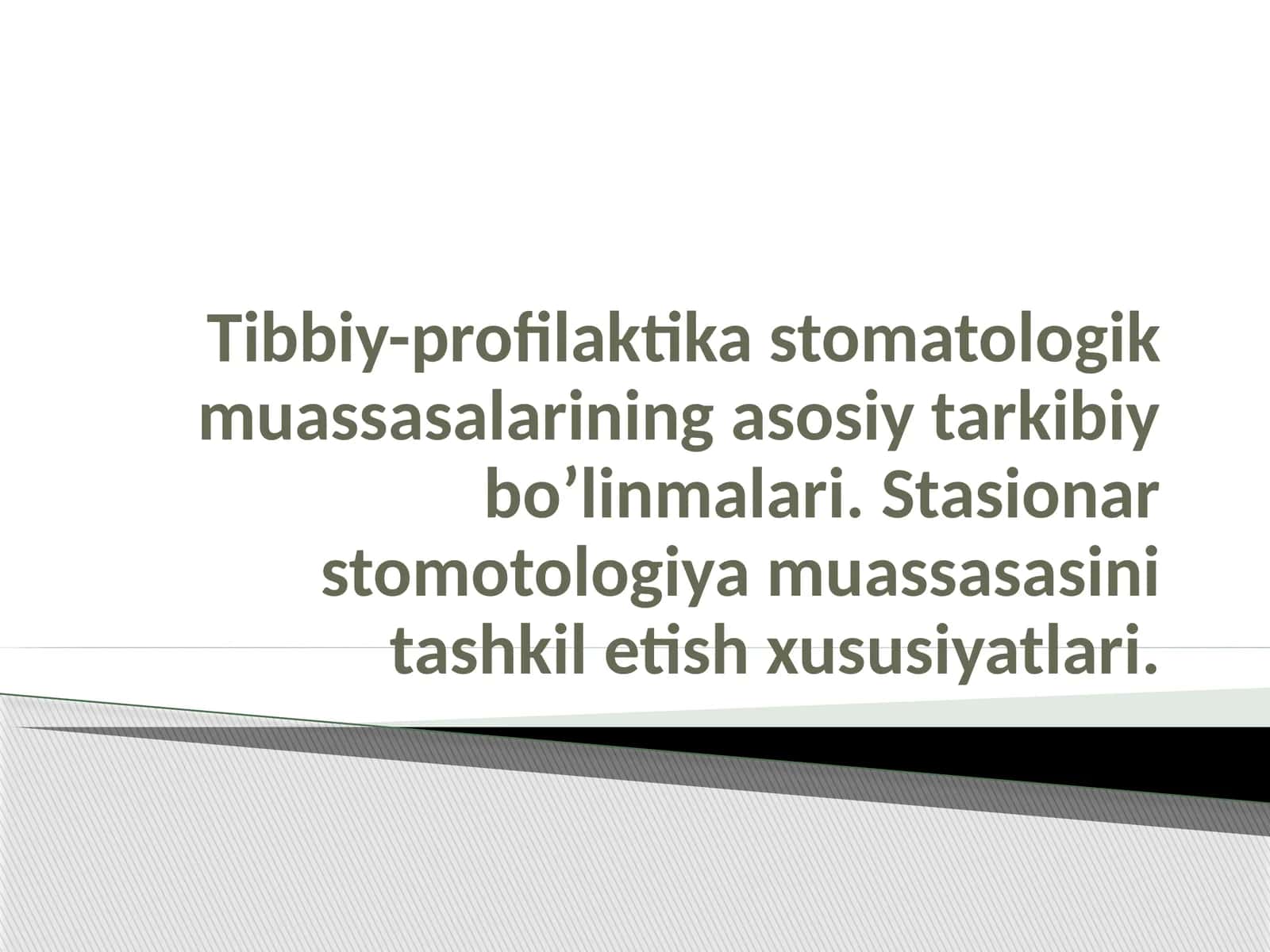 Tibbiy-profilaktika stomatologik muassasalarining asosiy tarkibiy bo’linmalari. Stasionar stomotologiya muassasasini tashkil etish xususiyatlari.